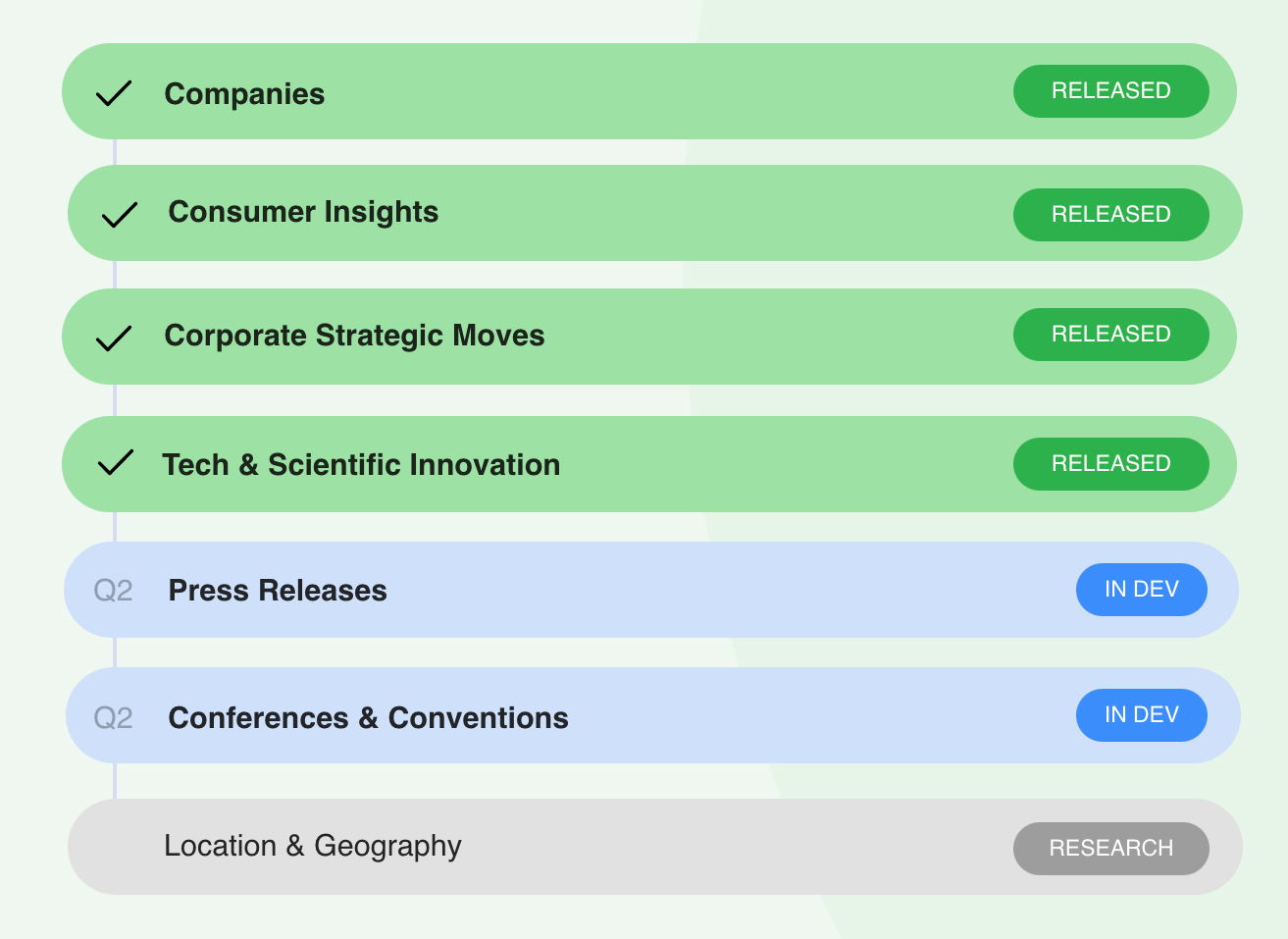 Companies RELEASED

Consumer Insights RELEASED

Corporate Strategic Moves RELEASED

Tech & Scientific Innovation RELEASED

Q2 Press Releases IN DEV

Q2 Conferences & Conventions IN DEV

Location & Geography RESEARCH